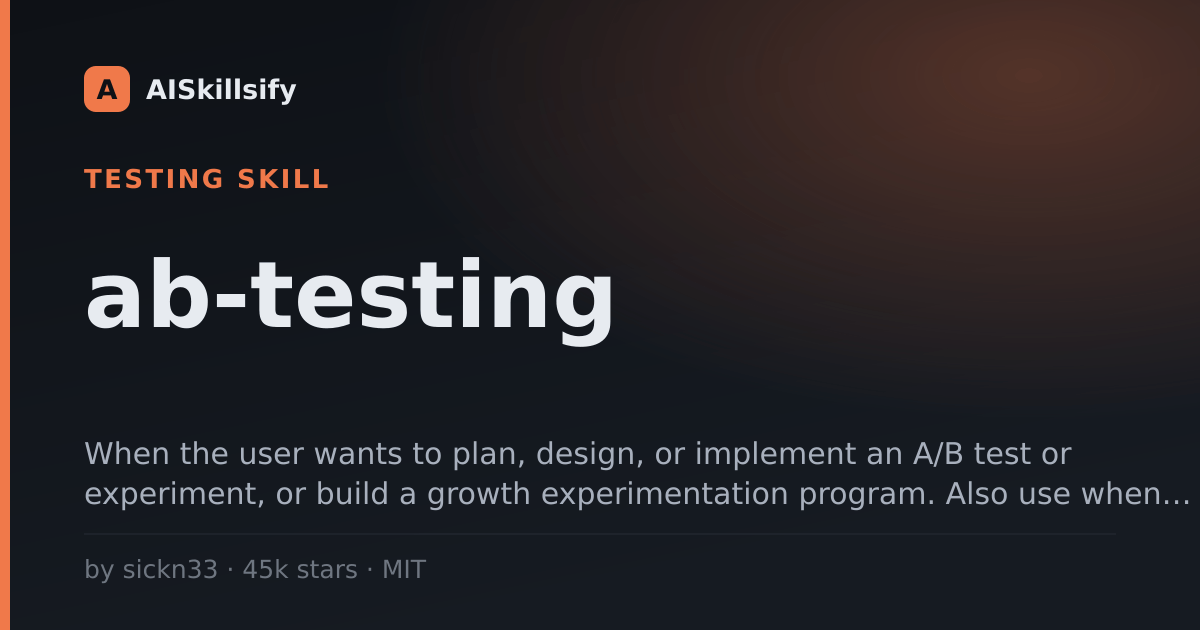 A AISkillsify

TESTING SKILL

ab-testing

When the user wants to plan, design, or implement an A/B test or experiment, or build a growth experimentation program. Also use when…

by sickn33 · 45k stars · MIT